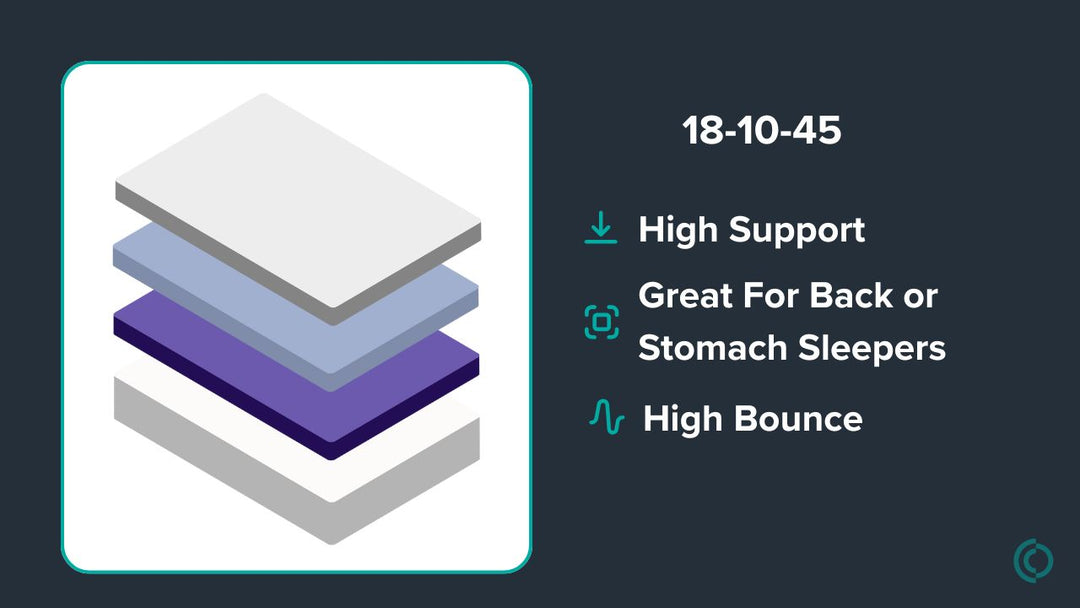 18-10-45

High Support

Great For Back or Stomach Sleepers

High Bounce